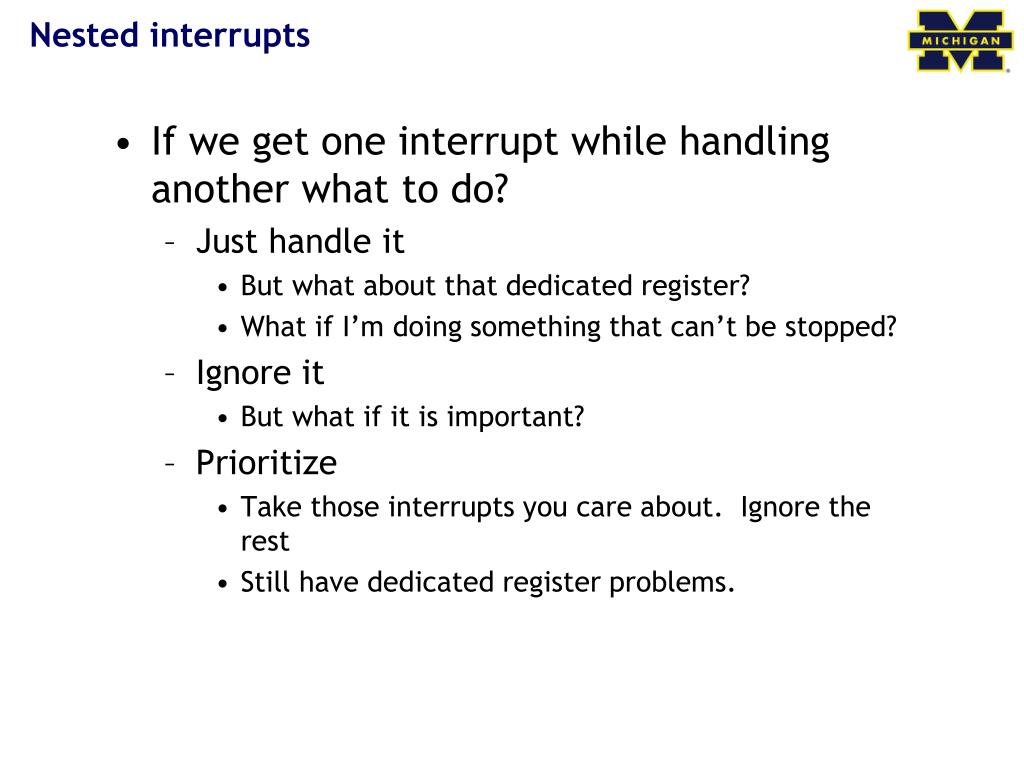 Nested interrupts

MICHIGAN

• If we get one interrupt while handling another what to do?
 – Just handle it
 • But what about that dedicated register?
 • What if I'm doing something that can't be stopped?
 – Ignore it
 • But what if it is important?
 – Prioritize
 • Take those interrupts you care about. Ignore the rest
 • Still have dedicated register problems.